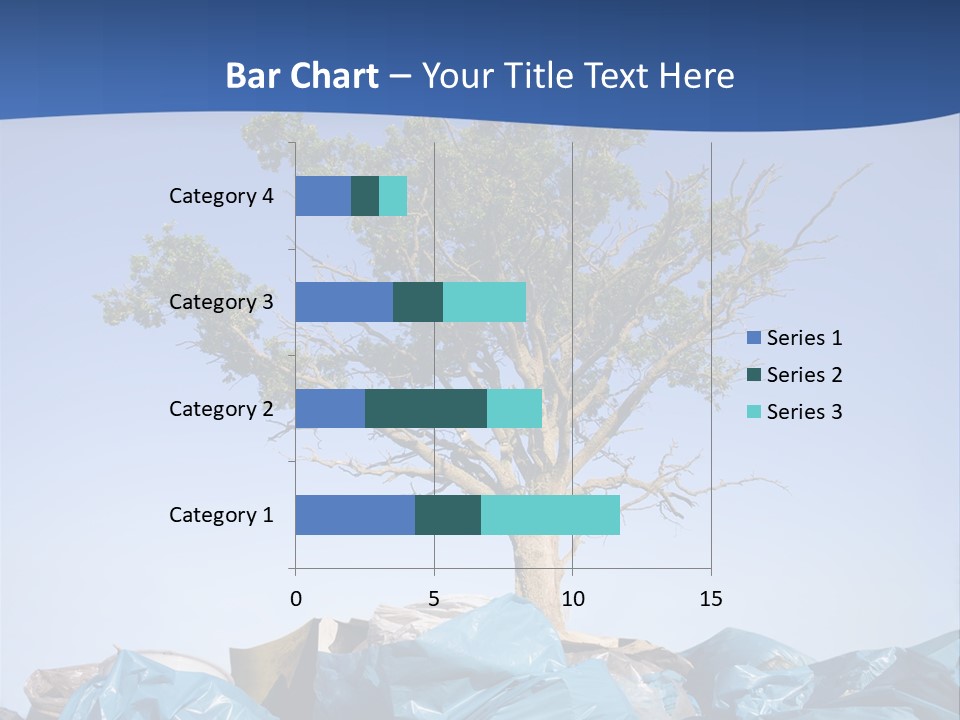 Bar Chart – Your Title Text Here

Category 4
Category 3
Category 2
Category 1

0 5 10 15

Series 1
Series 2
Series 3